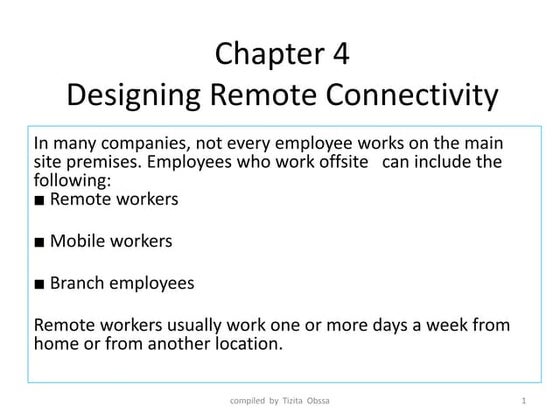 Chapter 4
Designing Remote Connectivity

In many companies, not every employee works on the main site premises. Employees who work offsite can include the following:
■ Remote workers

■ Mobile workers

■ Branch employees

Remote workers usually work one or more days a week from home or from another location.

compiled by Tizita Obssa

1